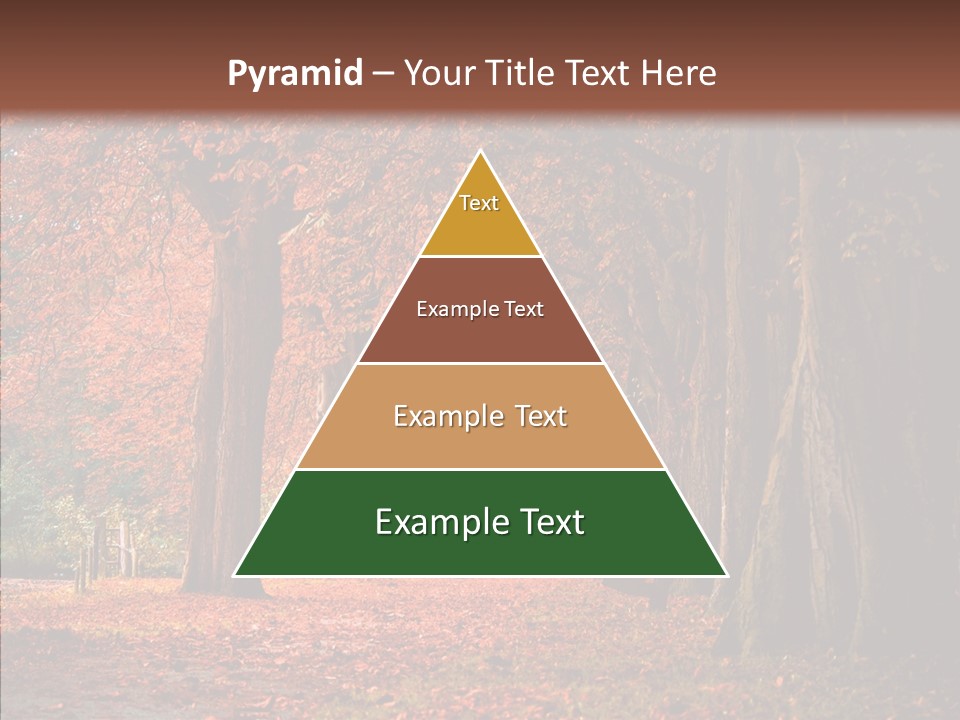 Pyramid – Your Title Text Here

Text

Example Text

Example Text

Example Text